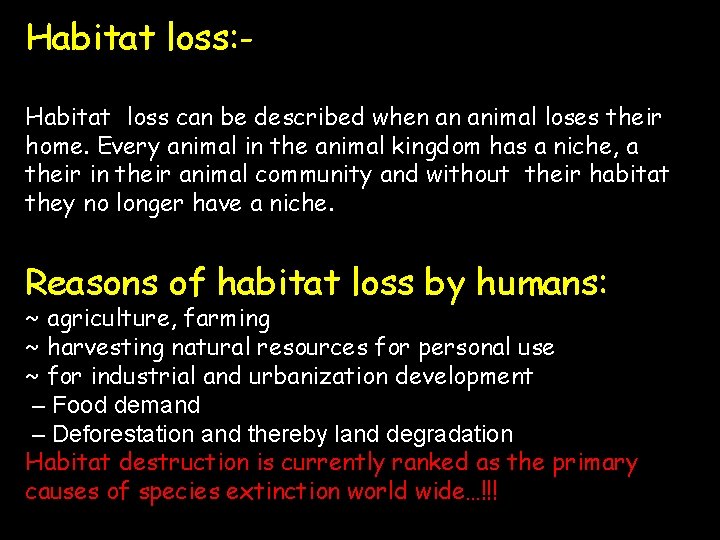 Habitat loss:-

Habitat loss can be described when an animal loses their home. Every animal in the animal kingdom has a niche, a their in their animal community and without their habitat they no longer have a niche.

Reasons of habitat loss by humans:
~ agriculture, farming
~ harvesting natural resources for personal use
~ for industrial and urbanization development
– Food demand
– Deforestation and thereby land degradation
Habitat destruction is currently ranked as the primary causes of species extinction world wide…!!!